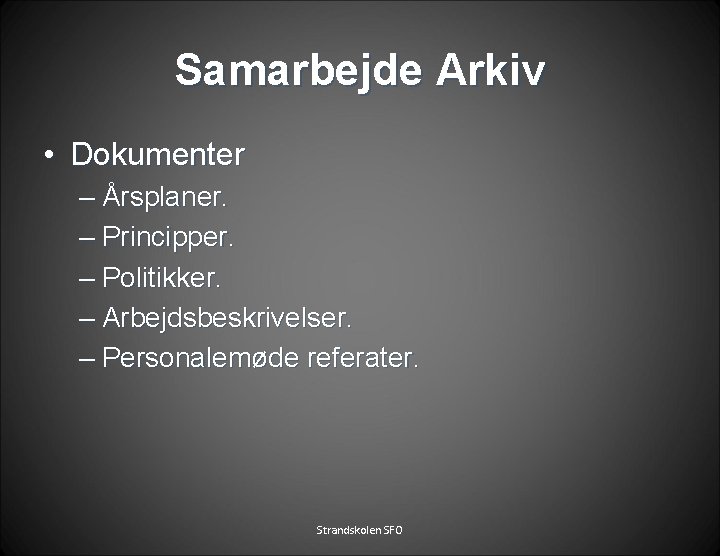 Samarbejde Arkiv

• Dokumenter
– Årsplaner.
– Principper.
– Politikker.
– Arbejdsbeskrivelser.
– Personalemøde referater.

Strandskolen SFO